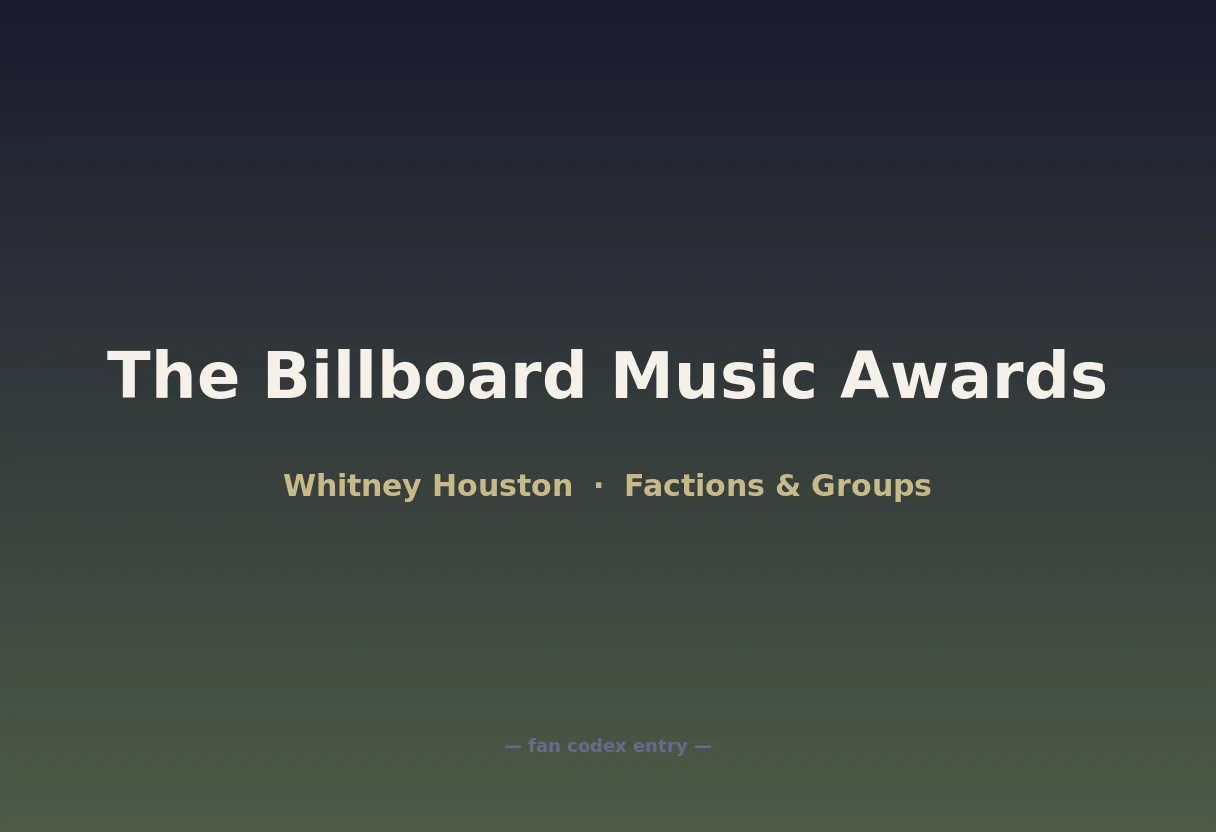 The Billboard Music Awards

Whitney Houston · Factions & Groups

— fan codex entry —